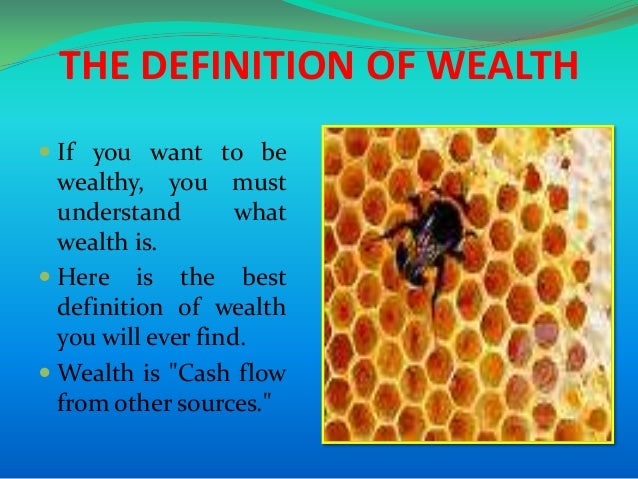 THE DEFINITION OF WEALTH

- If you want to be wealthy, you must understand what wealth is.
- Here is the best definition of wealth you will ever find.
- Wealth is "Cash flow from other sources."